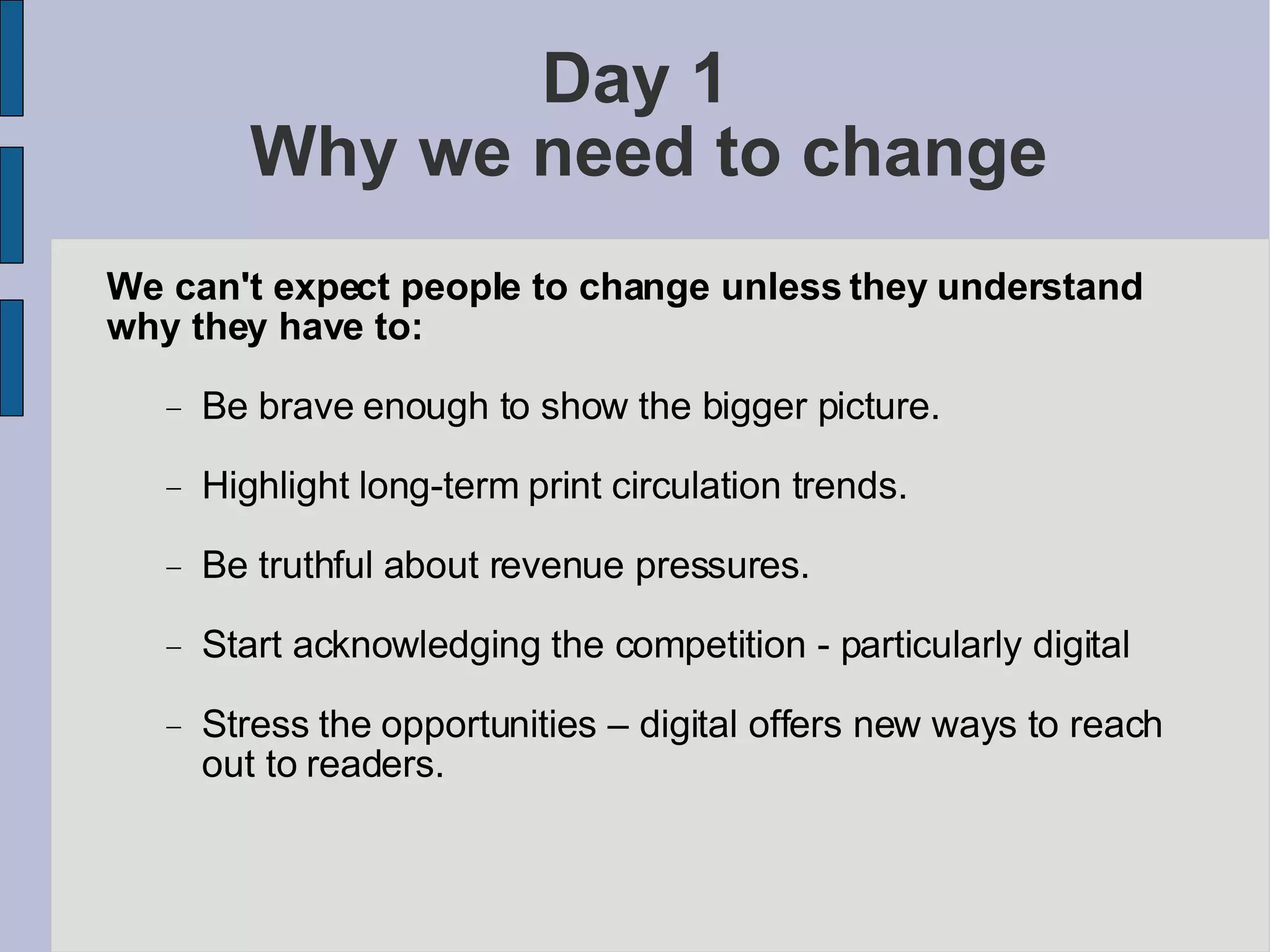 Day 1
Why we need to change

We can't expect people to change unless they understand why they have to:

– Be brave enough to show the bigger picture.

– Highlight long-term print circulation trends.

– Be truthful about revenue pressures.

– Start acknowledging the competition - particularly digital

– Stress the opportunities – digital offers new ways to reach out to readers.